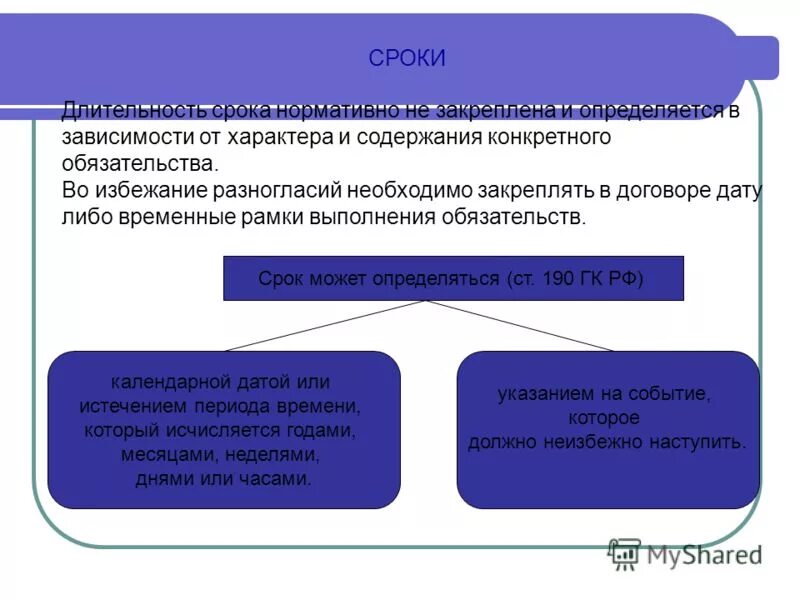 СРОКИ

Длительность срока нормативно не закреплена и определяется в зависимости от характера и содержания конкретного обязательства.
Во избежание разногласий необходимо закреплять в договоре дату либо временные рамки выполнения обязательств.

Срок может определяться (ст. 190 ГК РФ)

календарной датой или истечением периода времени, который исчисляется годами, месяцами, неделями, днями или часами.

указанием на событие, которое должно неизбежно наступить.

MyShared